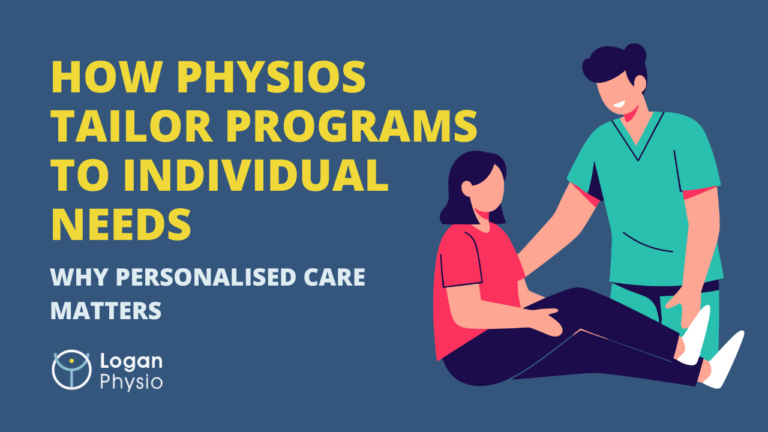 HOW PHYSIOS TAILOR PROGRAMS TO INDIVIDUAL NEEDS

WHY PERSONALISED CARE MATTERS

Logan
Physio